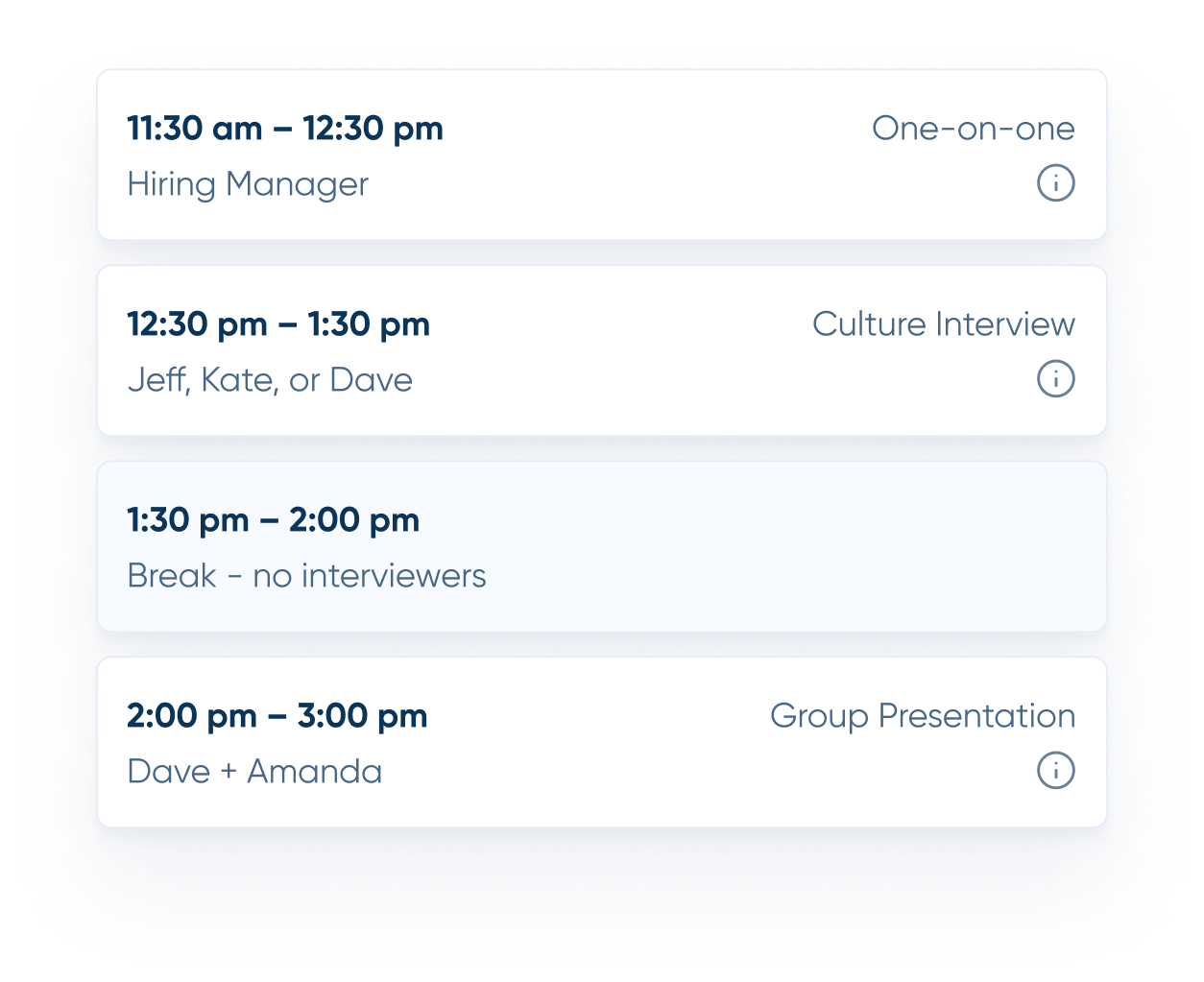 11:30 am – 12:30 pm
One-on-one
Hiring Manager

12:30 pm – 1:30 pm
Culture Interview
Jeff, Kate, or Dave

1:30 pm – 2:00 pm
Break - no interviewers

2:00 pm – 3:00 pm
Group Presentation
Dave + Amanda